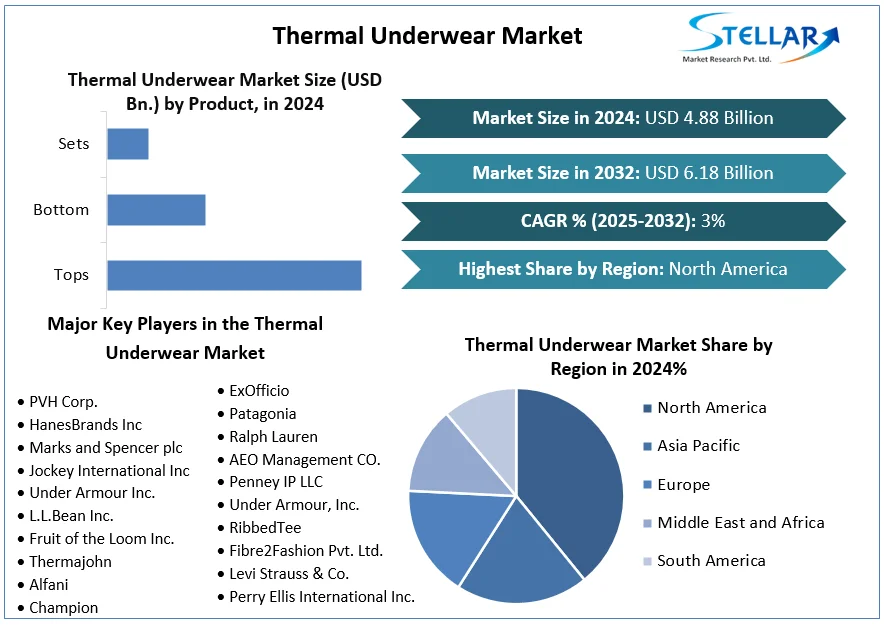 Thermal Underwear Market

STELLAR
Market Research Pvt. Ltd.

Thermal Underwear Market Size (USD Bn.) by Product, in 2024

Sets
Bottom
Tops

Market Size in 2024: USD 4.88 Billion

Market Size in 2032: USD 6.18 Billion

CAGR % (2025-2032): 3%

Highest Share by Region: North America

Major Key Players in the Thermal Underwear Market

• PVH Corp.
• HanesBrands Inc
• Marks and Spencer plc
• Jockey International Inc
• Under Armour Inc.
• L.L.Bean Inc.
• Fruit of the Loom Inc.
• Thermajohn
• Alfani
• Champion

• ExOfficio
• Patagonia
• Ralph Lauren
• AEO Management CO.
• Penney IP LLC
• Under Armour, Inc.
• RibbedTee
• Fibre2Fashion Pvt. Ltd.
• Levi Strauss & Co.
• Perry Ellis International Inc.

Thermal Underwear Market Share by Region in 2024%

North America
Asia Pacific
Europe
Middle East and Africa
South America